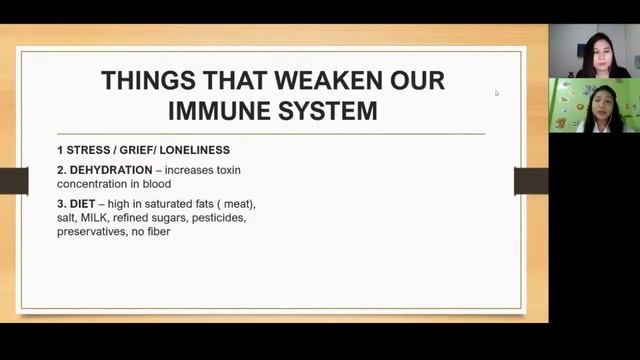 THINGS THAT WEAKEN OUR IMMUNE SYSTEM

1 STRESS / GRIEF/ LONELINESS

2. DEHYDRATION – increases toxin concentration in blood

3. DIET – high in saturated fats ( meat), salt, MILK, refined sugars, pesticides, preservatives, no fiber